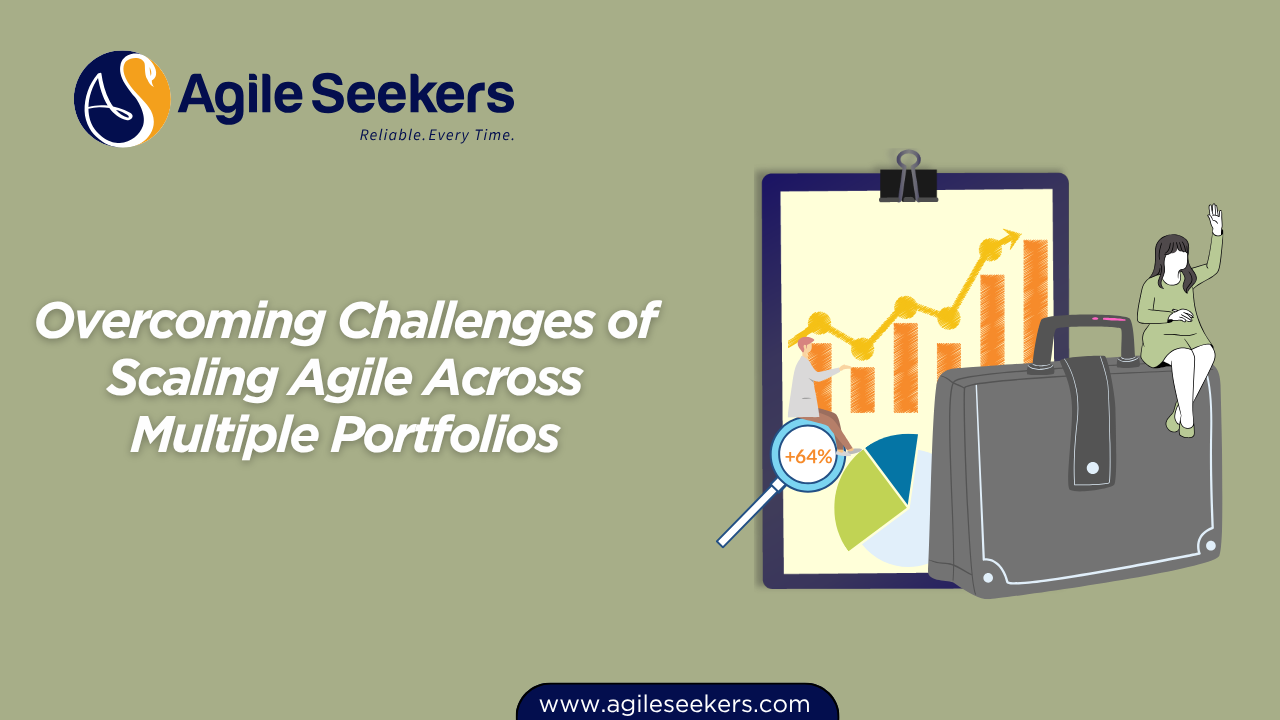 AS Agile Seekers
Reliable. Every Time.

Overcoming Challenges of Scaling Agile Across Multiple Portfolios

+64%

www.agileseekers.com